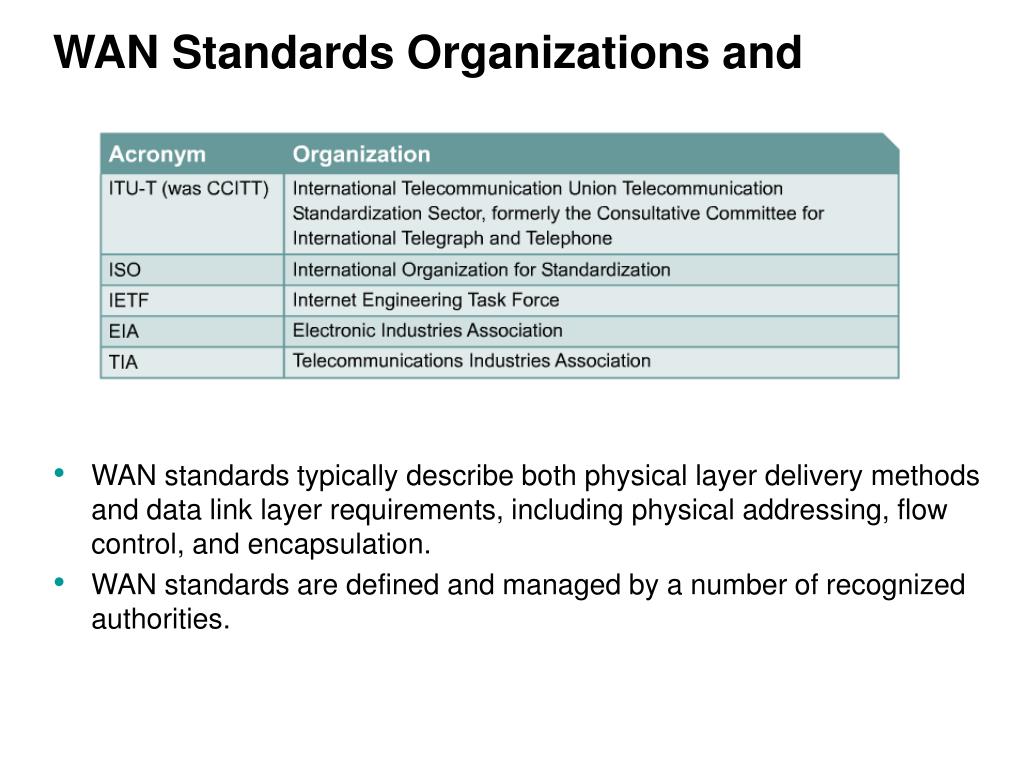 WAN Standards Organizations and

| Acronym | Organization |
|---|---|
| ITU-T (was CCITT) | International Telecommunication Union Telecommunication Standardization Sector, formerly the Consultative Committee for International Telegraph and Telephone |
| ISO | International Organization for Standardization |
| IETF | Internet Engineering Task Force |
| EIA | Electronic Industries Association |
| TIA | Telecommunications Industries Association |

• WAN standards typically describe both physical layer delivery methods and data link layer requirements, including physical addressing, flow control, and encapsulation.
• WAN standards are defined and managed by a number of recognized authorities.